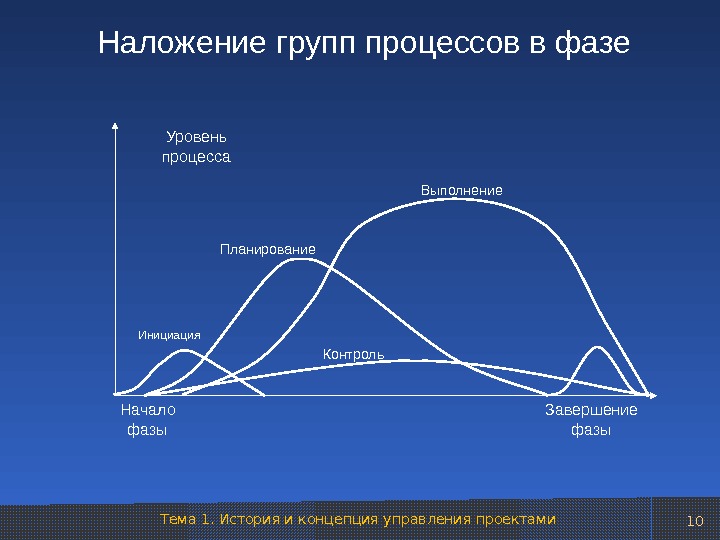 Наложение групп процессов в фазе

Уровень процесса

Выполнение

Планирование

Инициация

Контроль

Начало фазы

Завершение фазы

Тема 1. История и концепция управления проектами

10